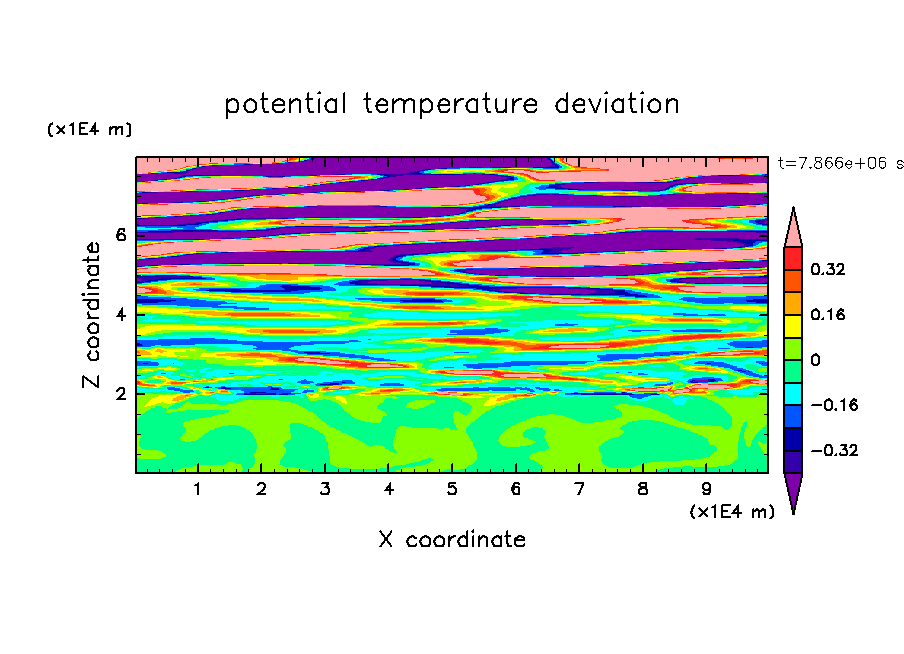 potential temperature deviation

(x1E4 m)

t=7.866e+06 s

Z coordinate

6
4
2

0.32
0.16
0
−0.16
−0.32

1 2 3 4 5 6 7 8 9

(x1E4 m)

X coordinate